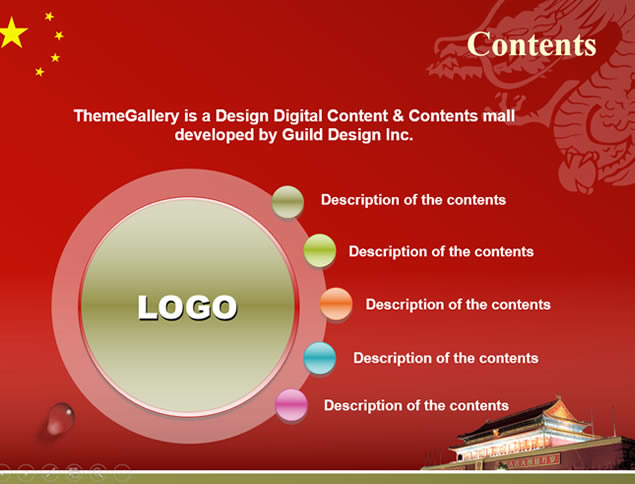 Contents

ThemeGallery is a Design Digital Content & Contents mall developed by Guild Design Inc.

LOGO

Description of the contents

Description of the contents

Description of the contents

Description of the contents

Description of the contents